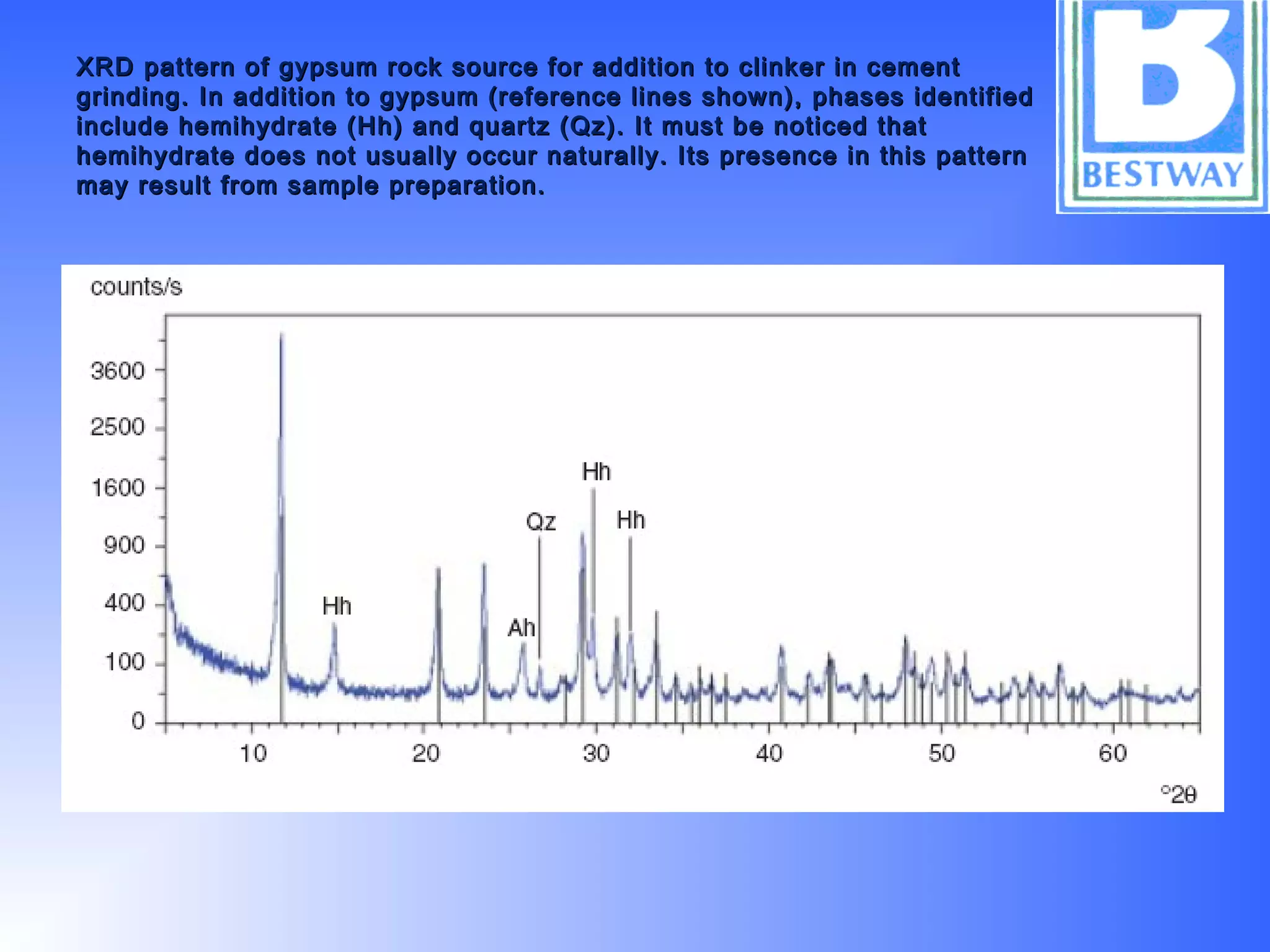 XRD pattern of gypsum rock source for addition to clinker in cement grinding. In addition to gypsum (reference lines shown), phases identified include hemihydrate (Hh) and quartz (Qz). It must be noticed that hemihydrate does not usually occur naturally. Its presence in this pattern may result from sample preparation.

BESTWAY

counts/s

3600
2500
1600
900
400
100
0

Hh
Ah
Qz
Hh
Hh

10
20
30
40
50
60

°2θ